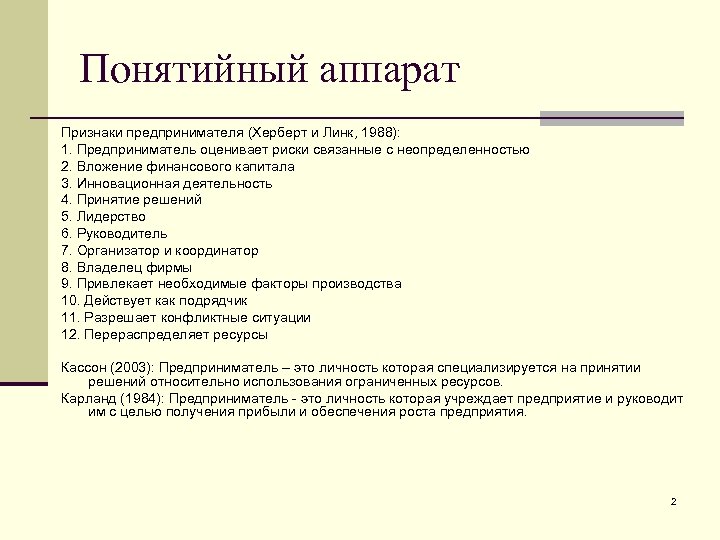 Понятийный аппарат

Признаки предпринимателя (Херберт и Линк, 1988):
1. Предприниматель оценивает риски связанные с неопределенностью
2. Вложение финансового капитала
3. Инновационная деятельность
4. Принятие решений
5. Лидерство
6. Руководитель
7. Организатор и координатор
8. Владелец фирмы
9. Привлекает необходимые факторы производства
10. Действует как подрядчик
11. Разрешает конфликтные ситуации
12. Перераспределяет ресурсы

Кассон (2003): Предприниматель – это личность которая специализируется на принятии решений относительно использования ограниченных ресурсов.
Карланд (1984): Предприниматель - это личность которая учреждает предприятие и руководит им с целью получения прибыли и обеспечения роста предприятия.

2